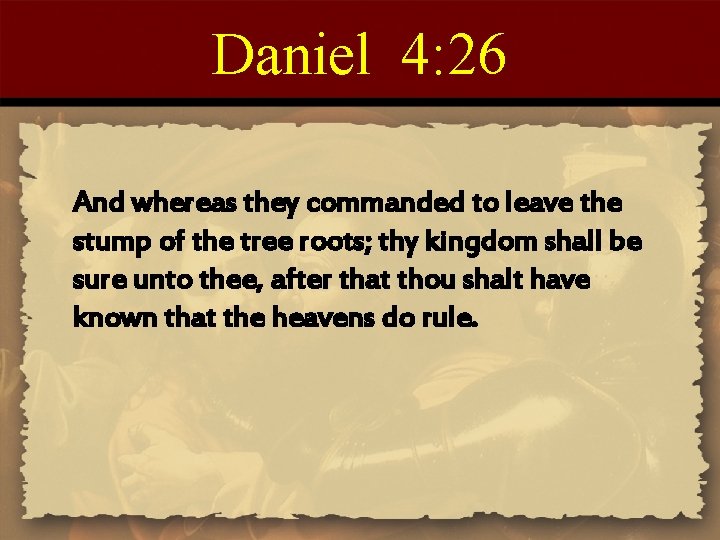 Daniel 4:26

And whereas they commanded to leave the stump of the tree roots; thy kingdom shall be sure unto thee, after that thou shalt have known that the heavens do rule.